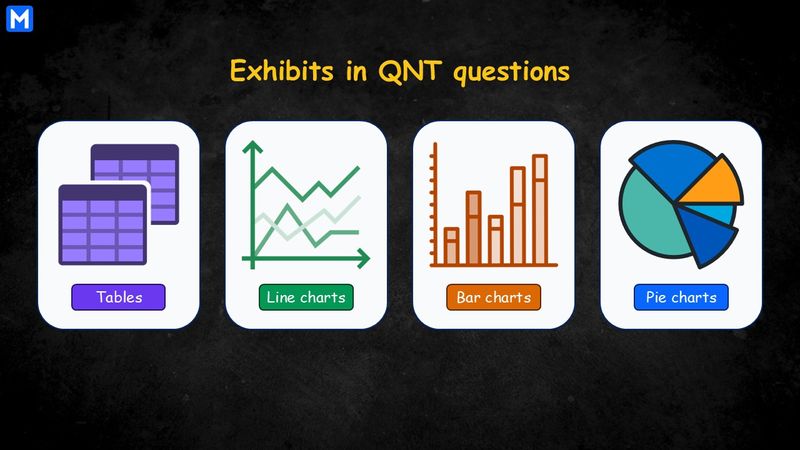 M

Exhibits in QNT questions

Tables

Line charts

Bar charts

Pie charts